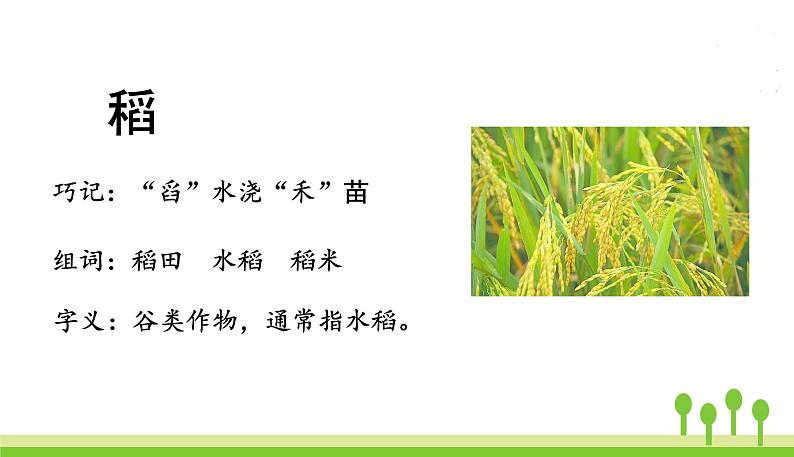 稻

巧记：“舀”水浇“禾”苗

组词：稻田　水稻　稻米

字义：谷类作物，通常指水稻。